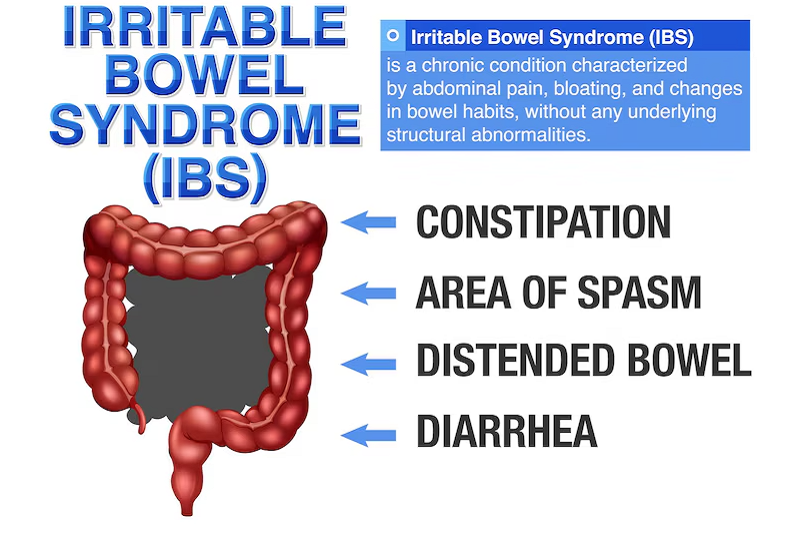 IRRITABLE BOWEL SYNDROME (IBS)

Irritable Bowel Syndrome (IBS)

is a chronic condition characterized by abdominal pain, bloating, and changes in bowel habits, without any underlying structural abnormalities.

CONSTIPATION

AREA OF SPASM

DISTENDED BOWEL

DIARRHEA